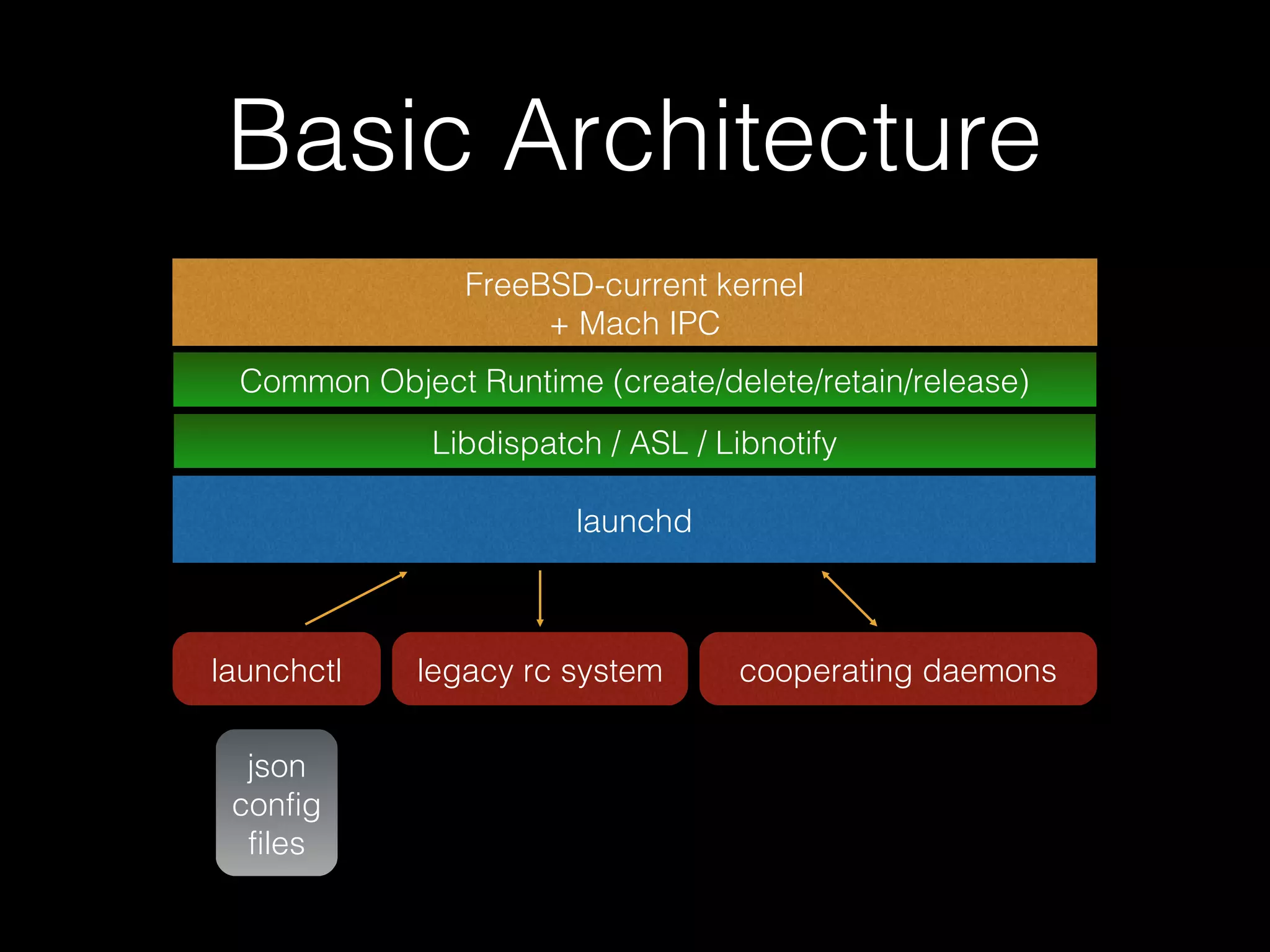 Basic Architecture

FreeBSD-current kernel
+ Mach IPC

Common Object Runtime (create/delete/retain/release)

Libdispatch / ASL / Libnotify

launchd

launchctl

legacy rc system

cooperating daemons

json config files